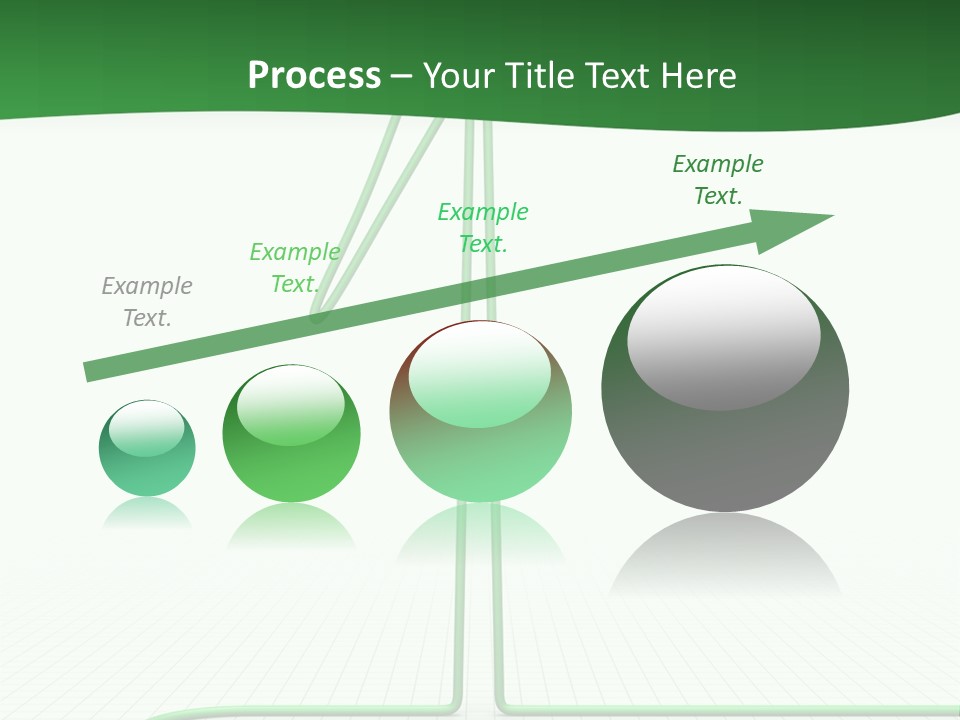 Process – Your Title Text Here

Example Text.

Example Text.

Example Text.

Example Text.